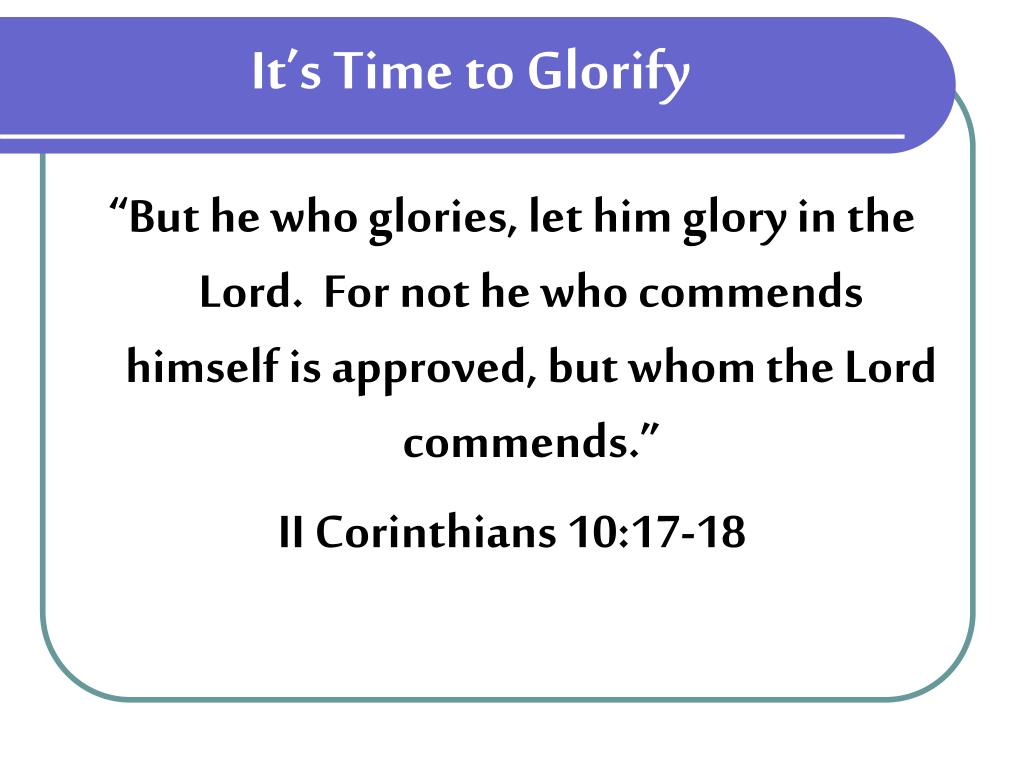 It’s Time to Glorify

“But he who glories, let him glory in the Lord. For not he who commends himself is approved, but whom the Lord commends.”

II Corinthians 10:17-18